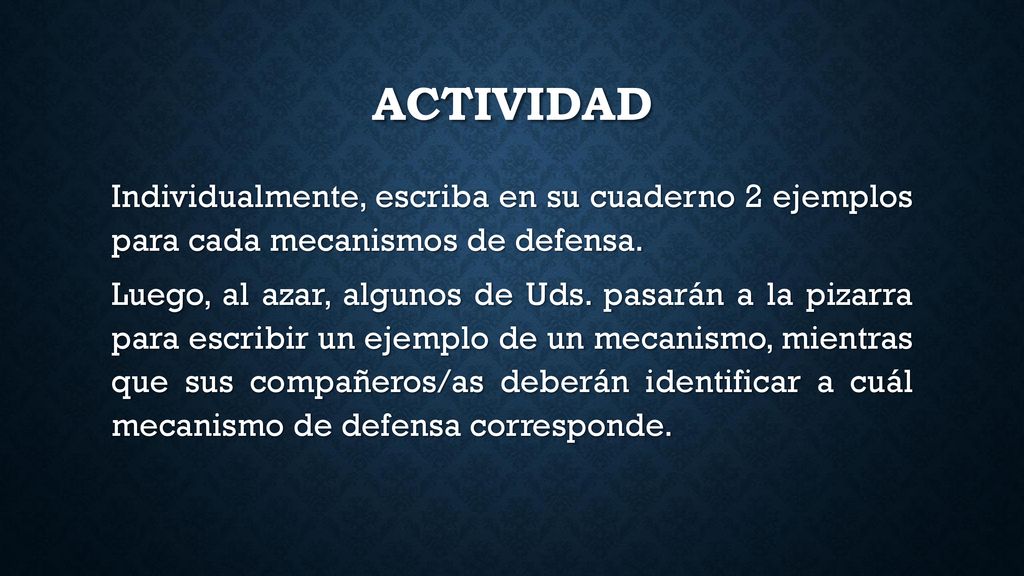 ACTIVIDAD

Individualmente, escriba en su cuaderno 2 ejemplos para cada mecanismos de defensa.

Luego, al azar, algunos de Uds. pasarán a la pizarra para escribir un ejemplo de un mecanismo, mientras que sus compañeros/as deberán identificar a cuál mecanismo de defensa corresponde.